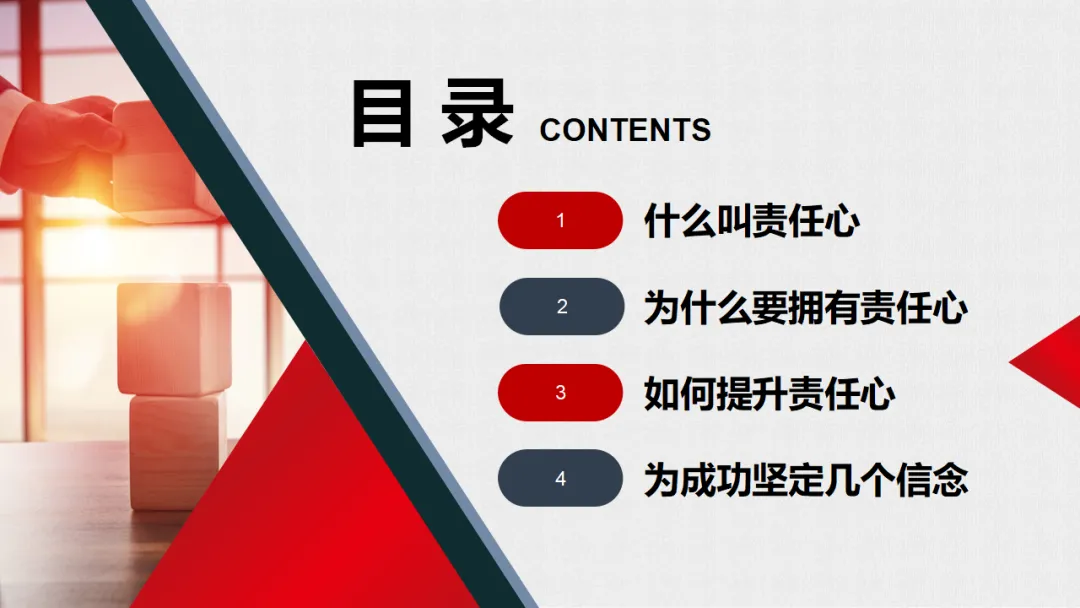 目 录 CONTENTS

1 什么叫责任心

2 为什么要拥有责任心

3 如何提升责任心

4 为成功坚定几个信念